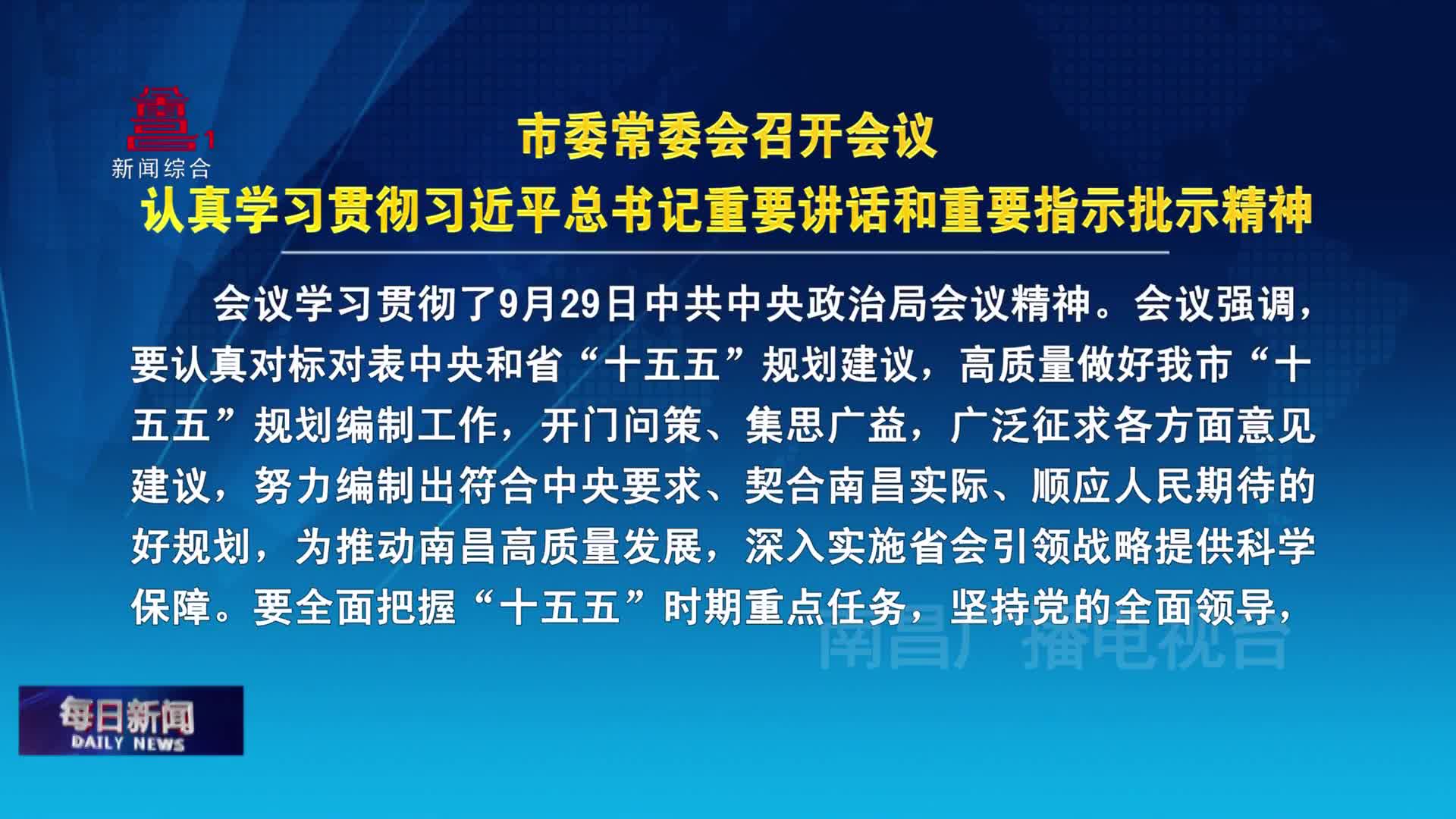 1
新闻综合

市委常委会召开会议
认真学习贯彻习近平总书记重要讲话和重要指示批示精神

会议学习贯彻了9月29日中共中央政治局会议精神。会议强调，要认真对标对表中央和省“十五五”规划建议，高质量做好我市“十五五”规划编制工作，开门问策、集思广益，广泛征求各方面意见建议，努力编制出符合中央要求、契合南昌实际、顺应人民期待的好规划，为推动南昌高质量发展，深入实施省会引领战略提供科学保障。要全面把握“十五五”时期重点任务，坚持党的全面领导，

南昌广播电视台

每日新闻
DAILY NEWS